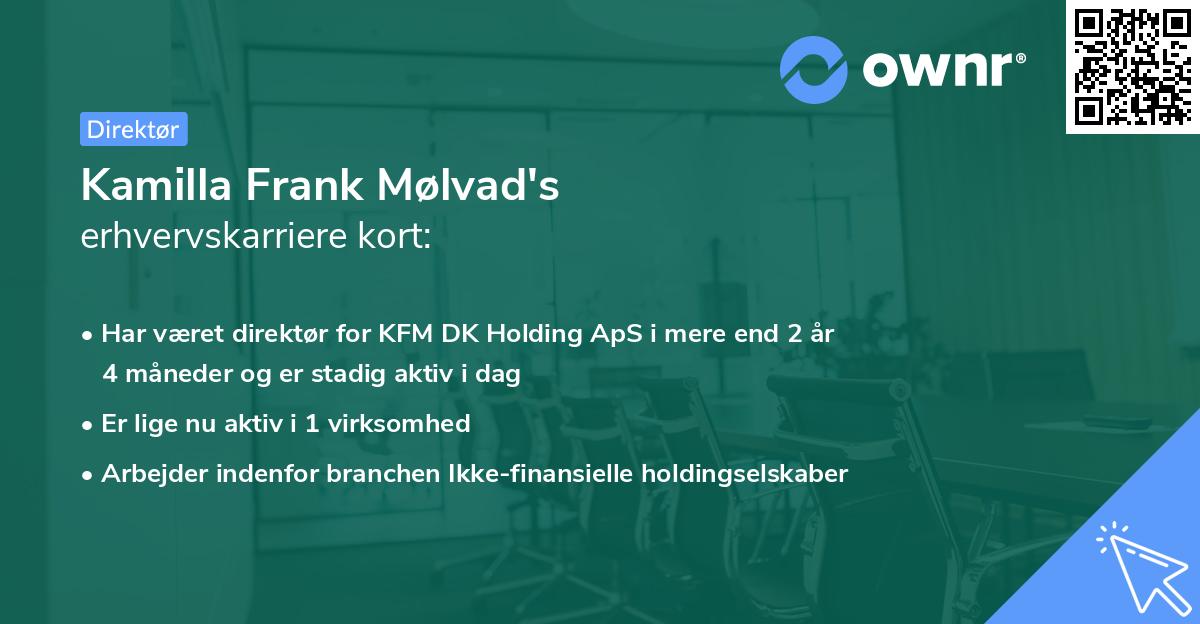 ownr®

Direktør

Kamilla Frank Mølvad's
erhvervskarriere kort:

• Har været direktør for KFM DK Holding ApS i mere end 2 år 4 måneder og er stadig aktiv i dag
• Er lige nu aktiv i 1 virksomhed
• Arbejder indenfor branchen Ikke-finansielle holdingselskaber